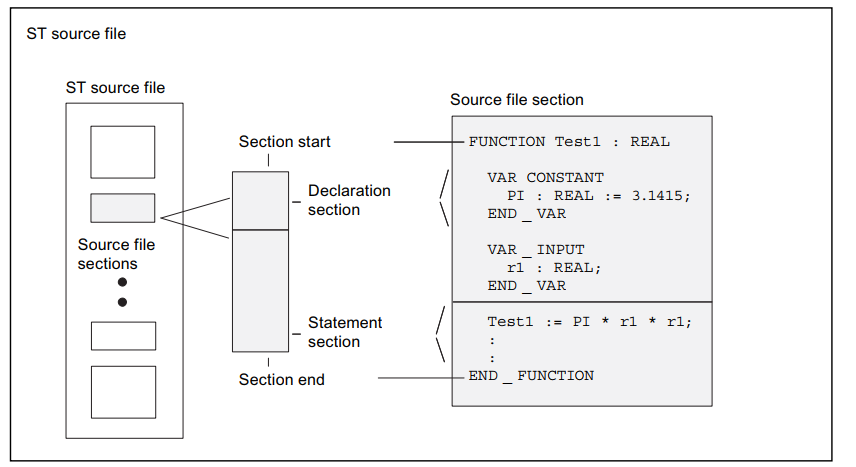 ST source file

ST source file

Source file sections

Section start

Declaration section

Statement section

Section end

Source file section

FUNCTION Test1 : REAL

VAR CONSTANT
PI : REAL := 3.1415;
END _ VAR

VAR _ INPUT
r1 : REAL;
END _ VAR

Test1 := PI * r1 * r1;
:
:
END _ FUNCTION